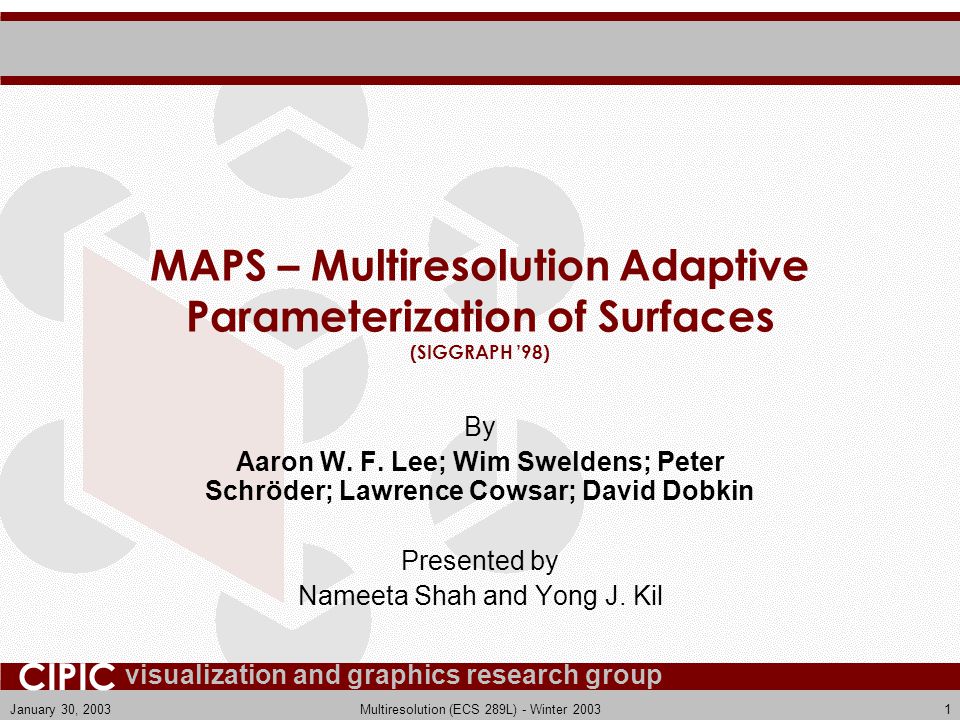 MAPS – Multiresolution Adaptive Parameterization of Surfaces
(SIGGRAPH '98)

By
Aaron W. F. Lee; Wim Sweldens; Peter Schröder; Lawrence Cowsar; David Dobkin

Presented by
Nameeta Shah and Yong J. Kil

CIPIC visualization and graphics research group

January 30, 2003 Multiresolution (ECS 289L) - Winter 2003 1